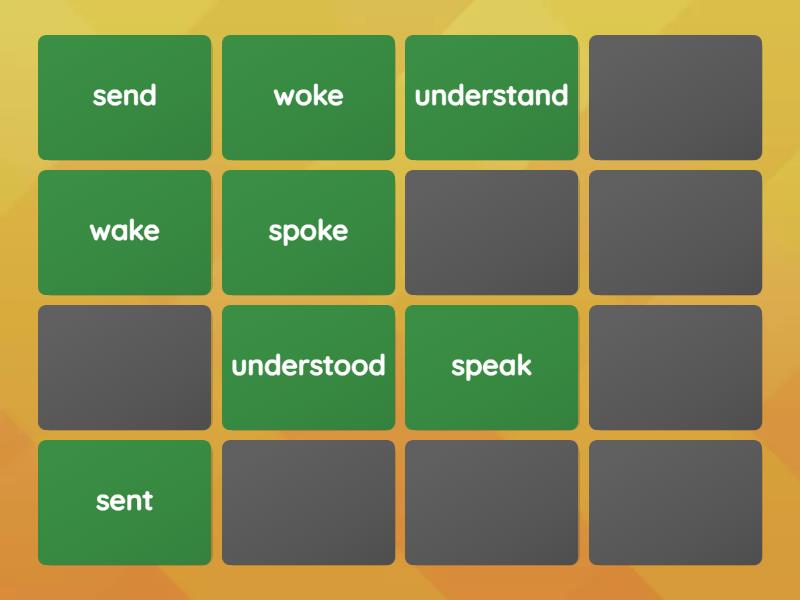 send
woke
understand
wake
spoke
understood
speak
sent